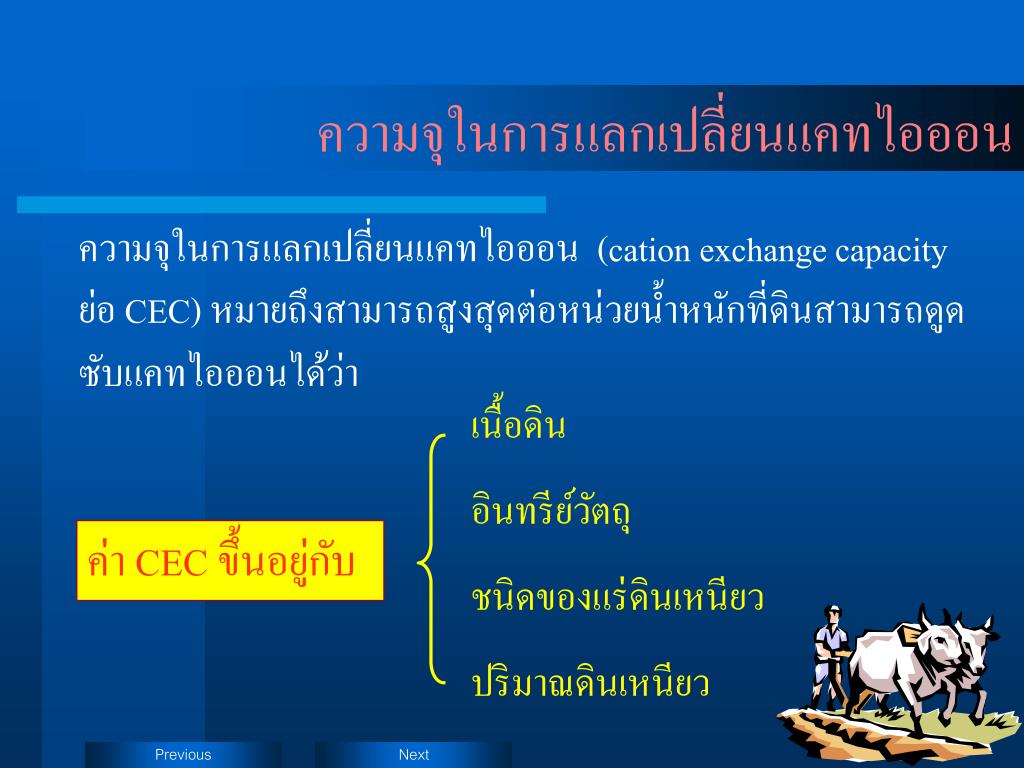 ความจุในการแลกเปลี่ยนแคทไอออน

ความจุในการแลกเปลี่ยนแคทไอออน (cation exchange capacity ย่อ CEC) หมายถึงสามารถสูงสุดต่อหน่วยน้ำหนักที่ดินสามารถดูดซับแคทไอออนได้ว่า

ค่า CEC ขึ้นอยู่กับ

เนื้อดิน

อินทรีย์วัตถุ

ชนิดของแร่ดินเหนียว

ปริมาณดินเหนียว

Previous

Next